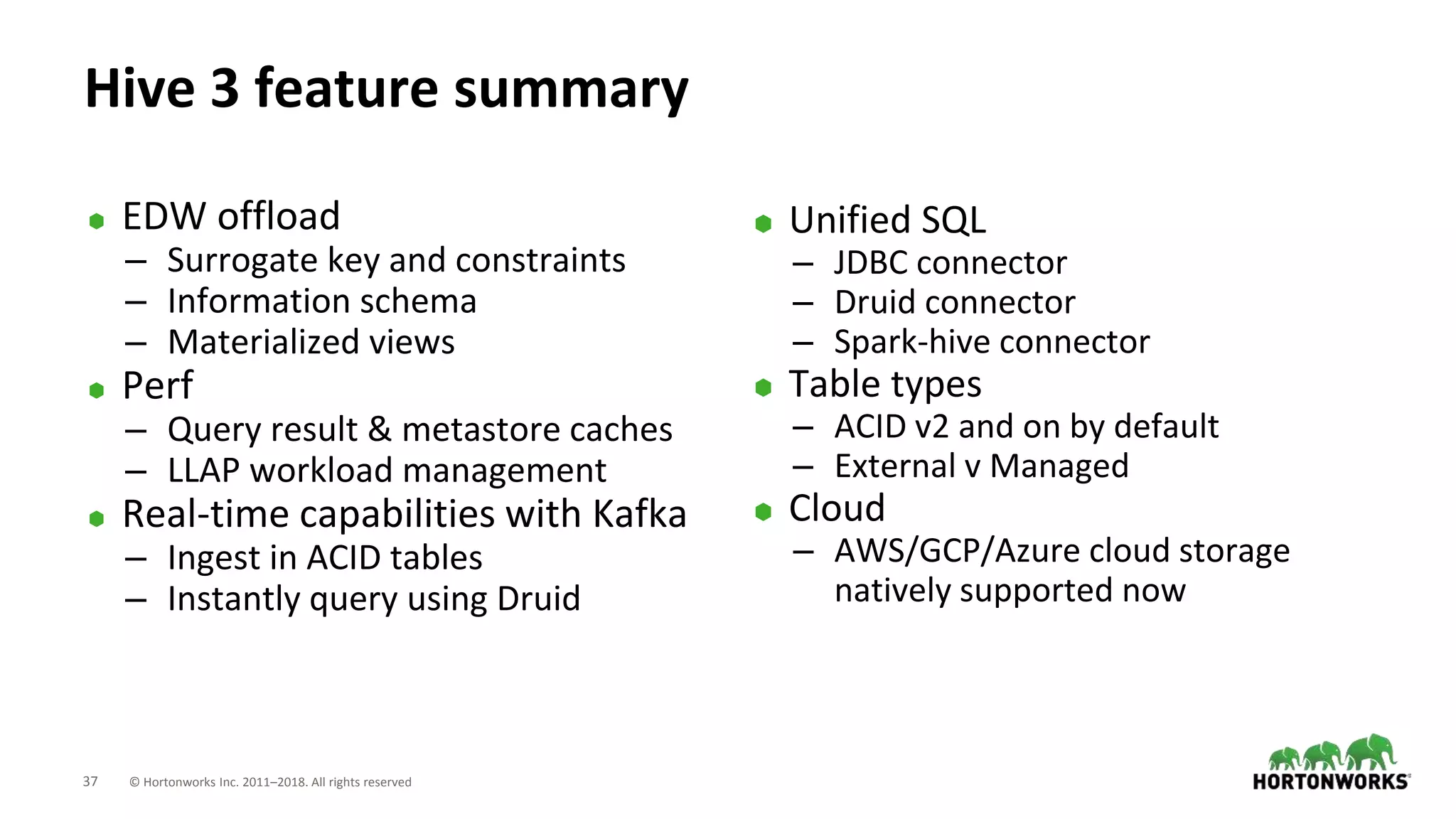 Hive 3 feature summary

- EDW offload
  – Surrogate key and constraints
  – Information schema
  – Materialized views
- Perf
  – Query result & metastore caches
  – LLAP workload management
- Real-time capabilities with Kafka
  – Ingest in ACID tables
  – Instantly query using Druid

- Unified SQL
  – JDBC connector
  – Druid connector
  – Spark-hive connector
- Table types
  – ACID v2 and on by default
  – External v Managed
- Cloud
  – AWS/GCP/Azure cloud storage natively supported now

37 © Hortonworks Inc. 2011–2018. All rights reserved

HORTONWORKS